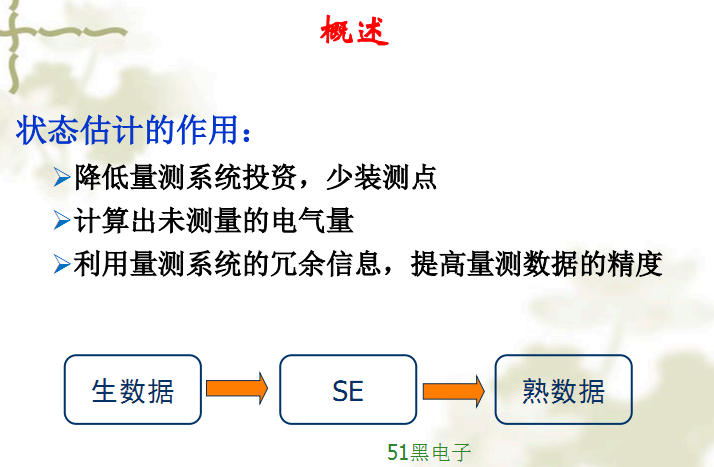 概述

状态估计的作用：

➢降低量测系统投资，少装测点

➢计算出未测量的电气量

➢利用量测系统的冗余信息，提高量测数据的精度

生数据

SE

熟数据

51黑电子